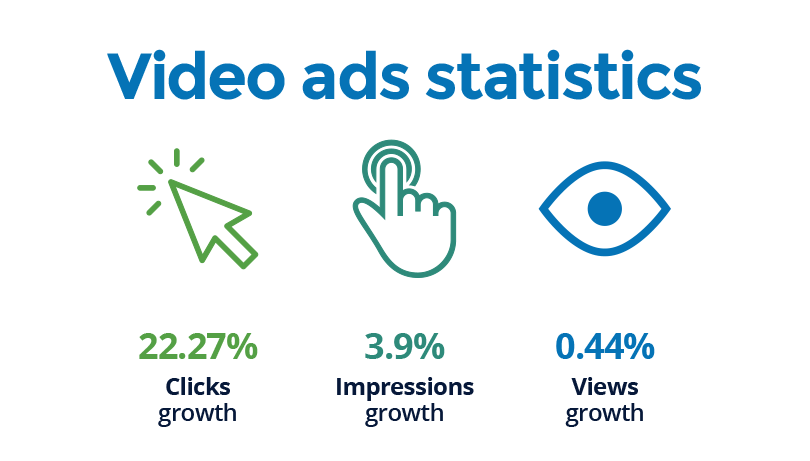 Video ads statistics

22.27%
Clicks
growth

3.9%
Impressions
growth

0.44%
Views
growth